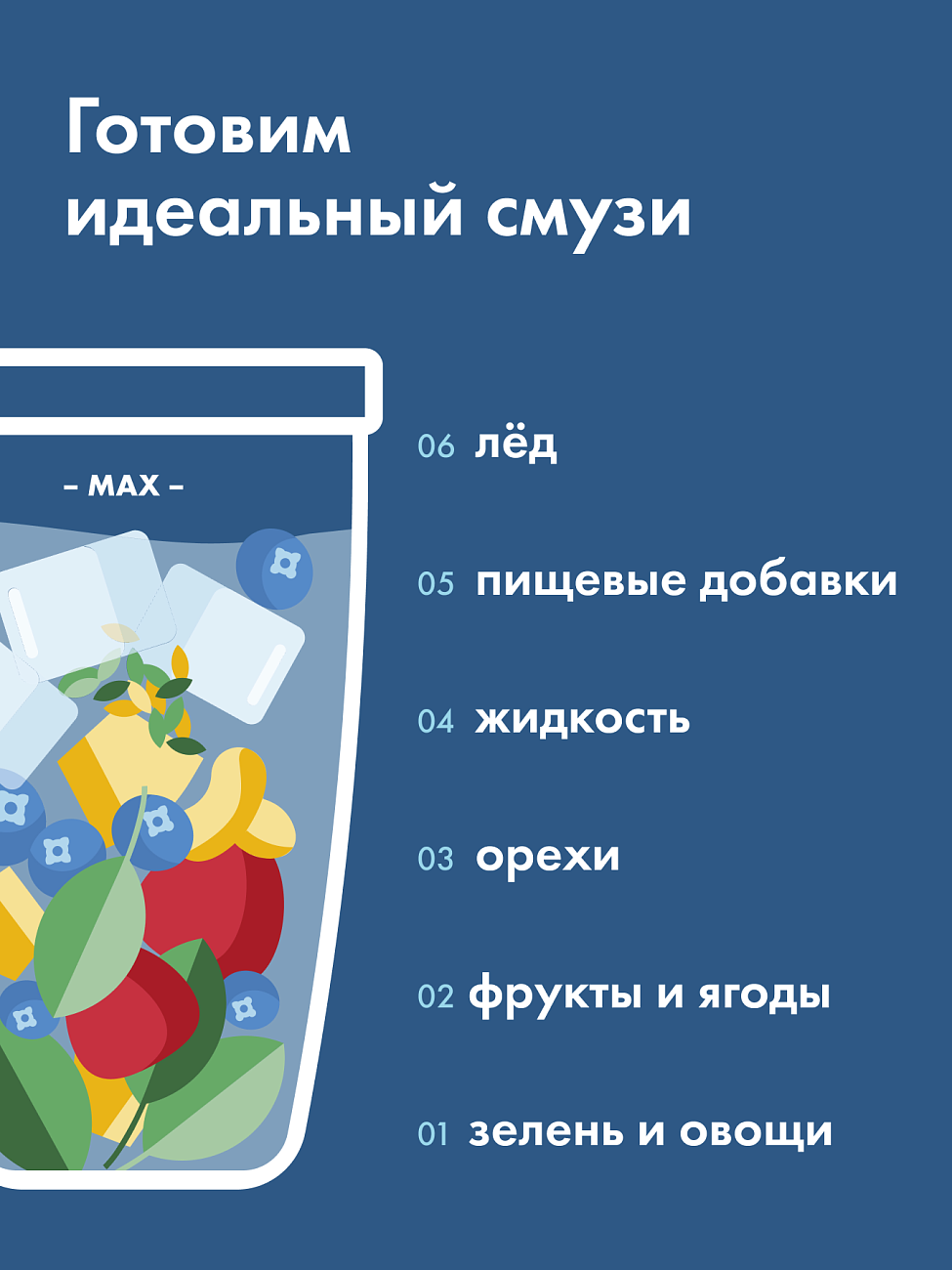 Готовим идеальный смузи

– MAX –

06 лёд

05 пищевые добавки

04 жидкость

03 орехи

02 фрукты и ягоды

01 зелень и овощи